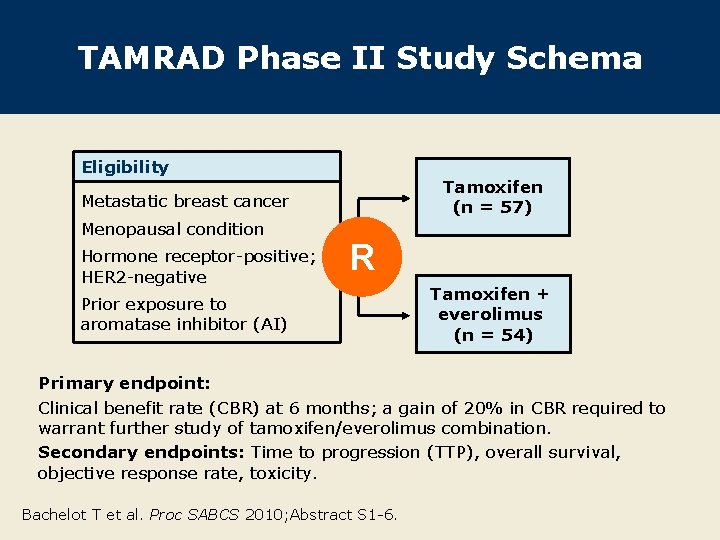 TAMRAD Phase II Study Schema

Eligibility

Metastatic breast cancer

Menopausal condition

Hormone receptor-positive; HER2-negative

Prior exposure to aromatase inhibitor (AI)

R

Tamoxifen (n = 57)

Tamoxifen + everolimus (n = 54)

Primary endpoint:

Clinical benefit rate (CBR) at 6 months; a gain of 20% in CBR required to warrant further study of tamoxifen/everolimus combination.

Secondary endpoints: Time to progression (TTP), overall survival, objective response rate, toxicity.

Bachelot T et al. Proc SABCS 2010;Abstract S1-6.